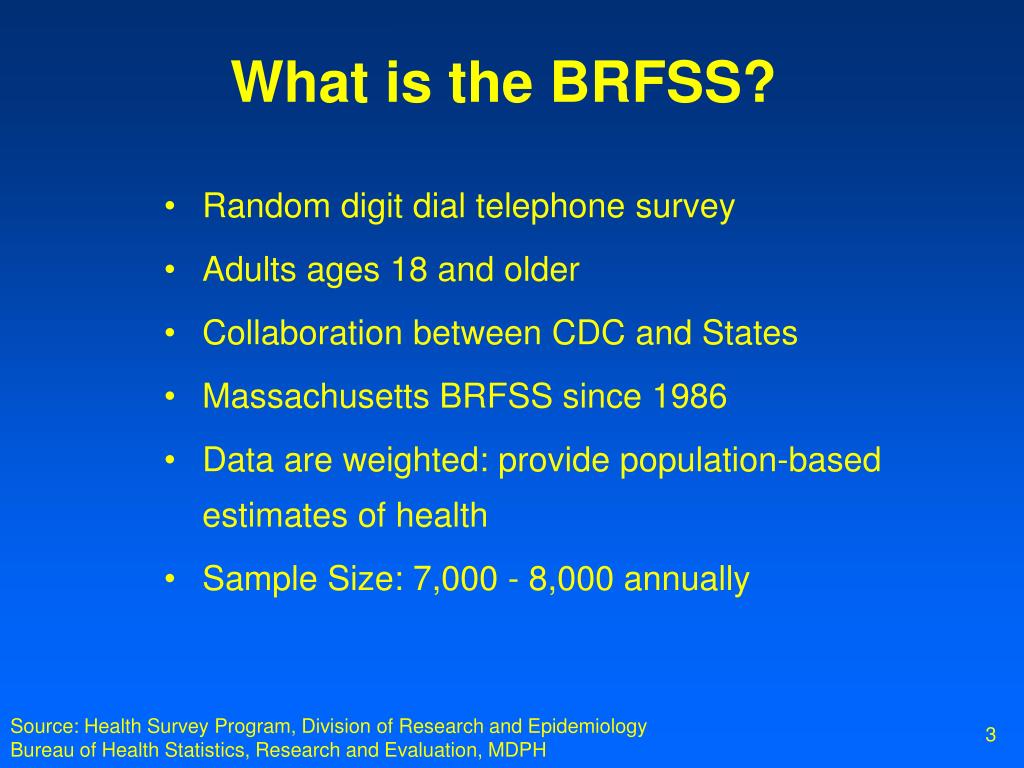 What is the BRFSS?

• Random digit dial telephone survey
• Adults ages 18 and older
• Collaboration between CDC and States
• Massachusetts BRFSS since 1986
• Data are weighted: provide population-based estimates of health
• Sample Size: 7,000 - 8,000 annually

Source: Health Survey Program, Division of Research and Epidemiology
Bureau of Health Statistics, Research and Evaluation, MDPH

3